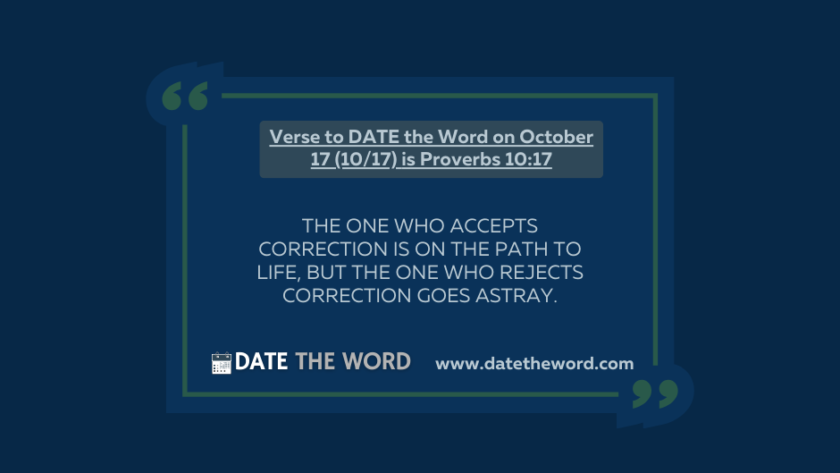 Verse to DATE the Word on October 17 (10/17) is Proverbs 10:17

THE ONE WHO ACCEPTS CORRECTION IS ON THE PATH TO LIFE, BUT THE ONE WHO REJECTS CORRECTION GOES ASTRAY.

DATE THE WORD www.datetheword.com